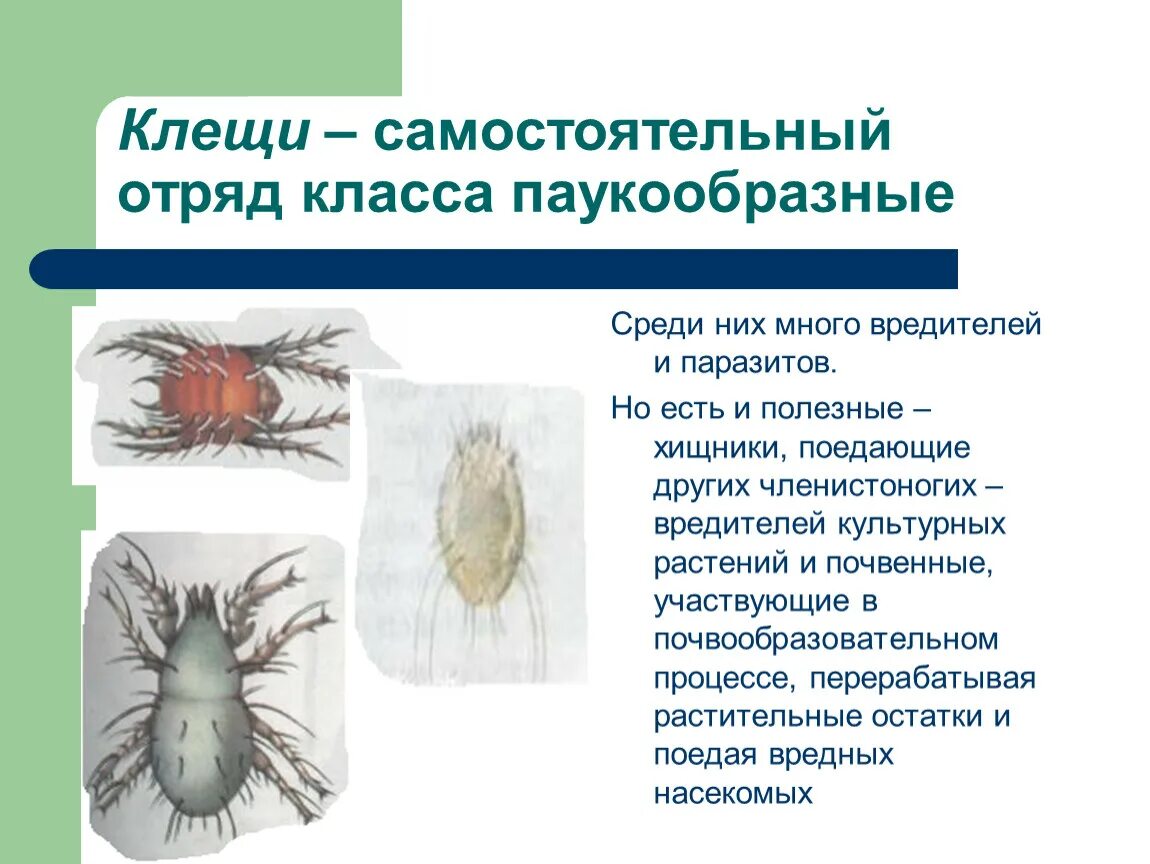 Клещи – самостоятельный отряд класса паукообразные

Среди них много вредителей и паразитов.

Но есть и полезные – хищники, поедающие других членистоногих – вредителей культурных растений и почвенные, участвующие в почвообразовательном процессе, перерабатывая растительные остатки и поедая вредных насекомых